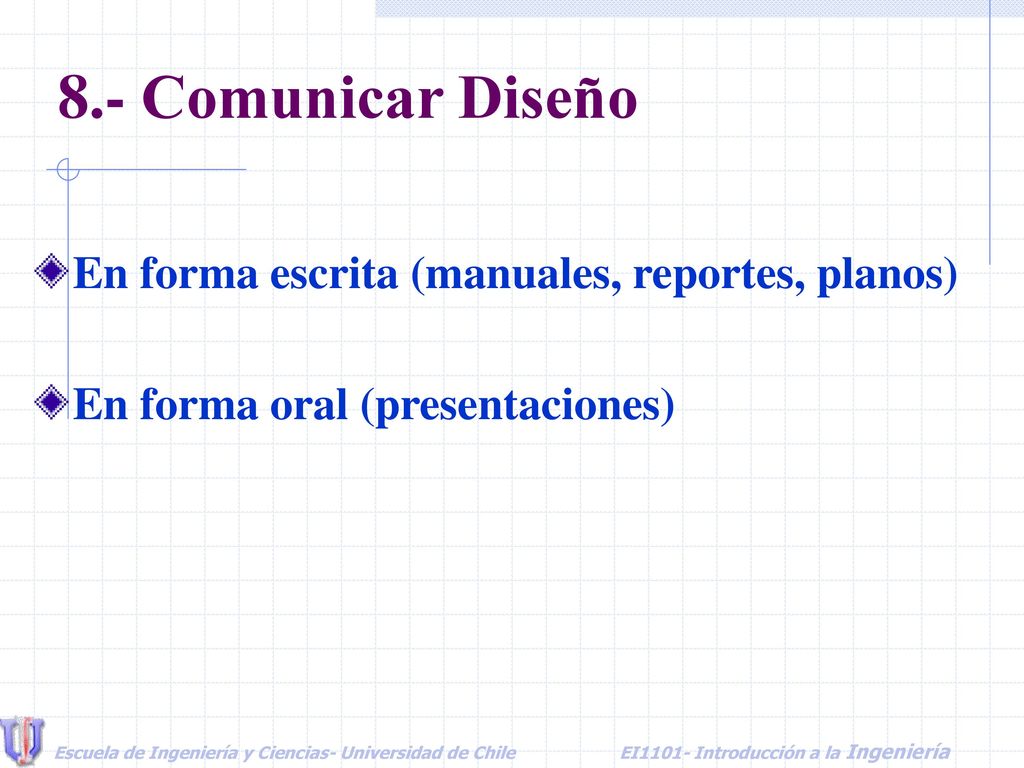 8.- Comunicar Diseño

En forma escrita (manuales, reportes, planos)

En forma oral (presentaciones)

Escuela de Ingeniería y Ciencias- Universidad de Chile

EI1101- Introducción a la Ingeniería